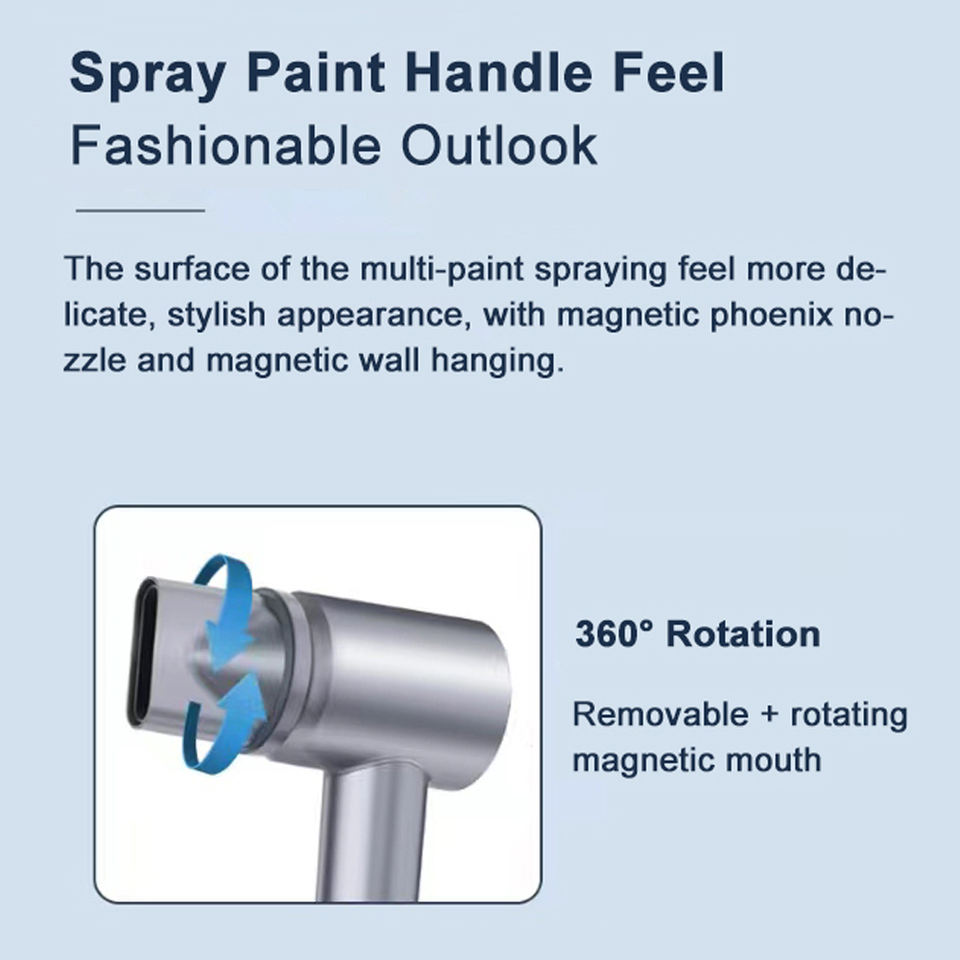 Spray Paint Handle Feel
Fashionable Outlook

The surface of the multi-paint spraying feel more delicate, stylish appearance, with magnetic phoenix nozzle and magnetic wall hanging.

360° Rotation

Removable + rotating magnetic mouth